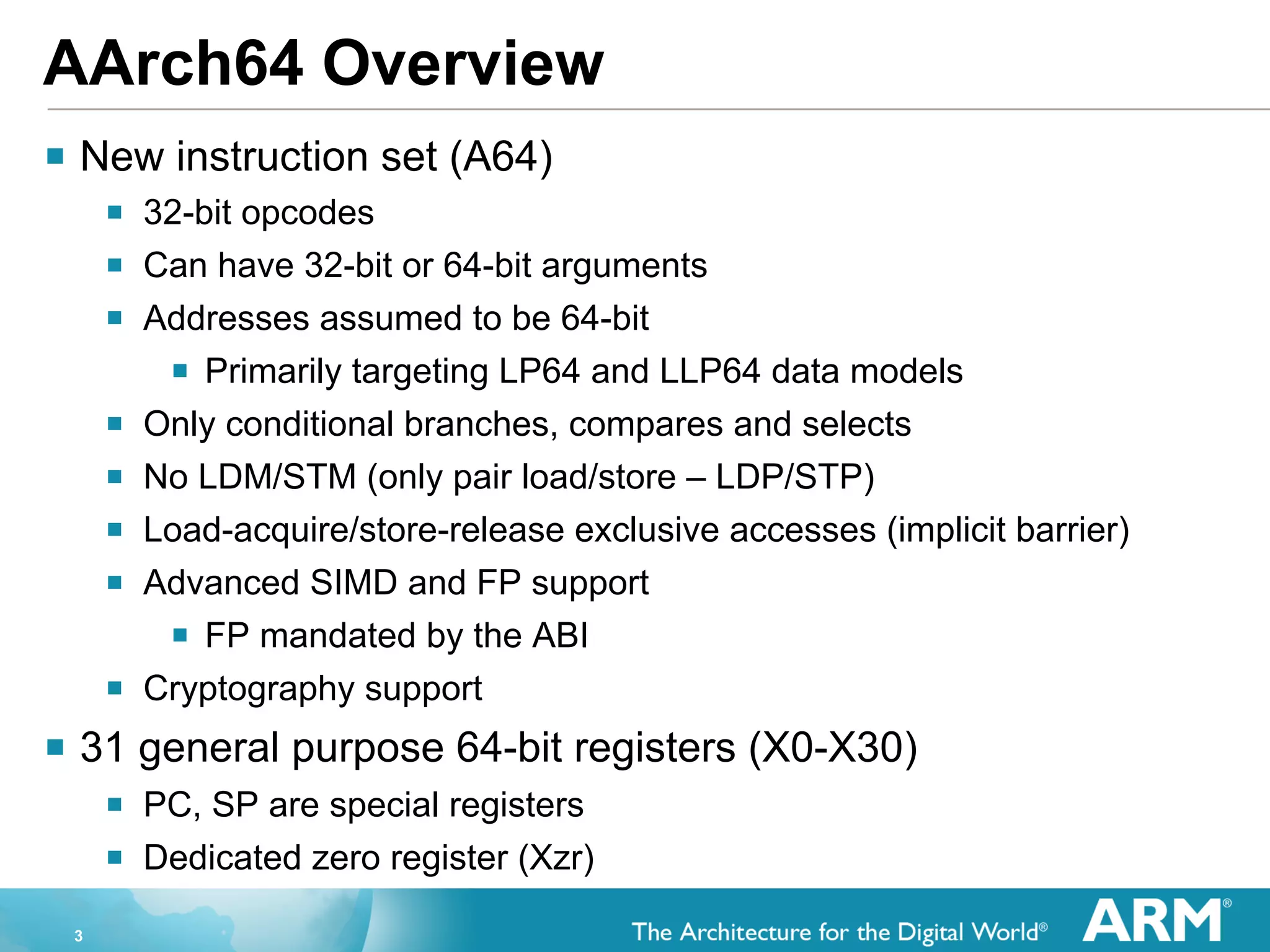 AArch64 Overview

- New instruction set (A64)
  - 32-bit opcodes
  - Can have 32-bit or 64-bit arguments
  - Addresses assumed to be 64-bit
    - Primarily targeting LP64 and LLP64 data models
  - Only conditional branches, compares and selects
  - No LDM/STM (only pair load/store – LDP/STP)
  - Load-acquire/store-release exclusive accesses (implicit barrier)
  - Advanced SIMD and FP support
    - FP mandated by the ABI
  - Cryptography support
- 31 general purpose 64-bit registers (X0-X30)
  - PC, SP are special registers
  - Dedicated zero register (Xzr)

3

The Architecture for the Digital World®

ARM®